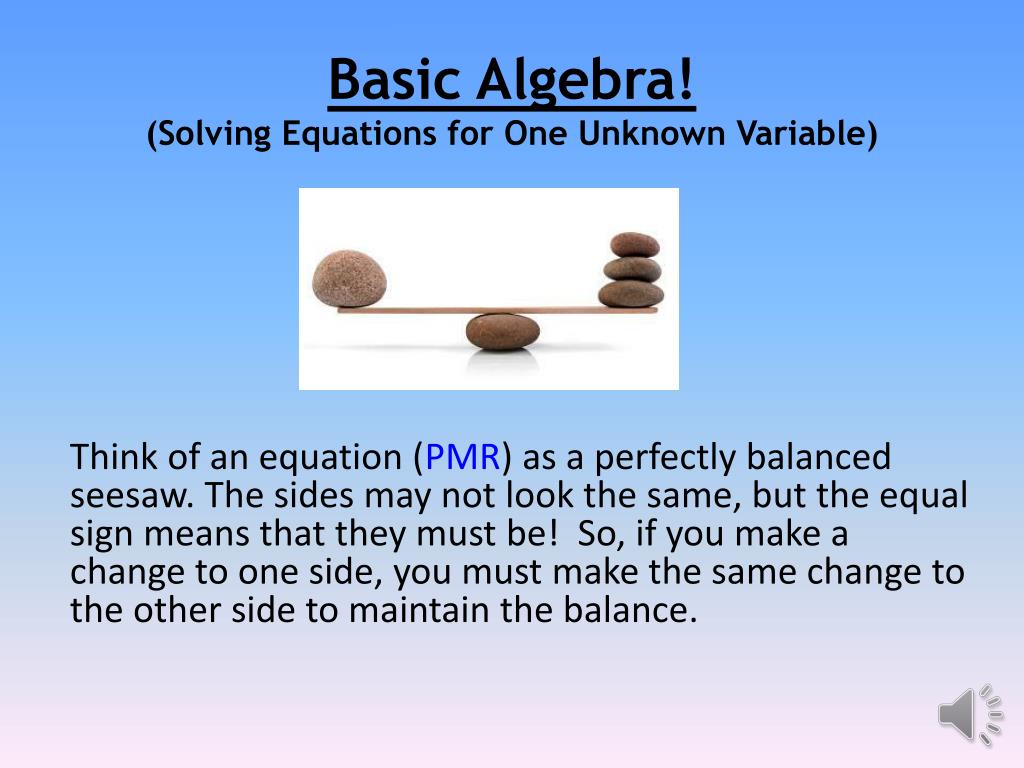 Basic Algebra!
(Solving Equations for One Unknown Variable)

Think of an equation (PMR) as a perfectly balanced seesaw. The sides may not look the same, but the equal sign means that they must be! So, if you make a change to one side, you must make the same change to the other side to maintain the balance.